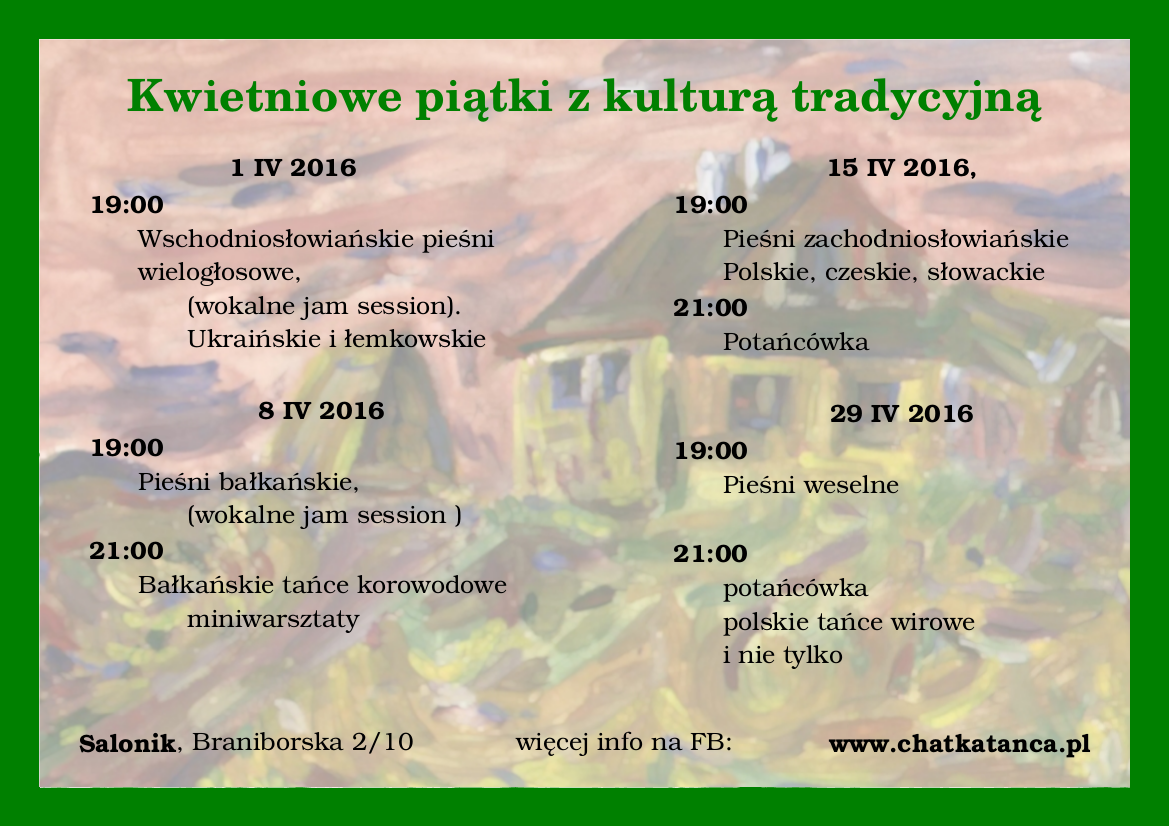 Kwietniowe piątki z kulturą tradycyjną

1 IV 2016

19:00
Wschodniosłowiańskie pieśni wielogłosowe,
(wokalne jam session).
Ukraińskie i łemkowskie

8 IV 2016

19:00
Pieśni bałkańskie,
(wokalne jam session )

21:00
Bałkańskie tańce korowodowe
miniwarsztaty

15 IV 2016,

19:00
Pieśni zachodniosłowiańskie
Polskie, czeskie, słowackie

21:00
Potańcówka

29 IV 2016

19:00
Pieśni weselne

21:00
potańcówka
polskie tańce wirowe
i nie tylko

Salonik, Braniborska 2/10

więcej info na FB:

www.chatkatanca.pl